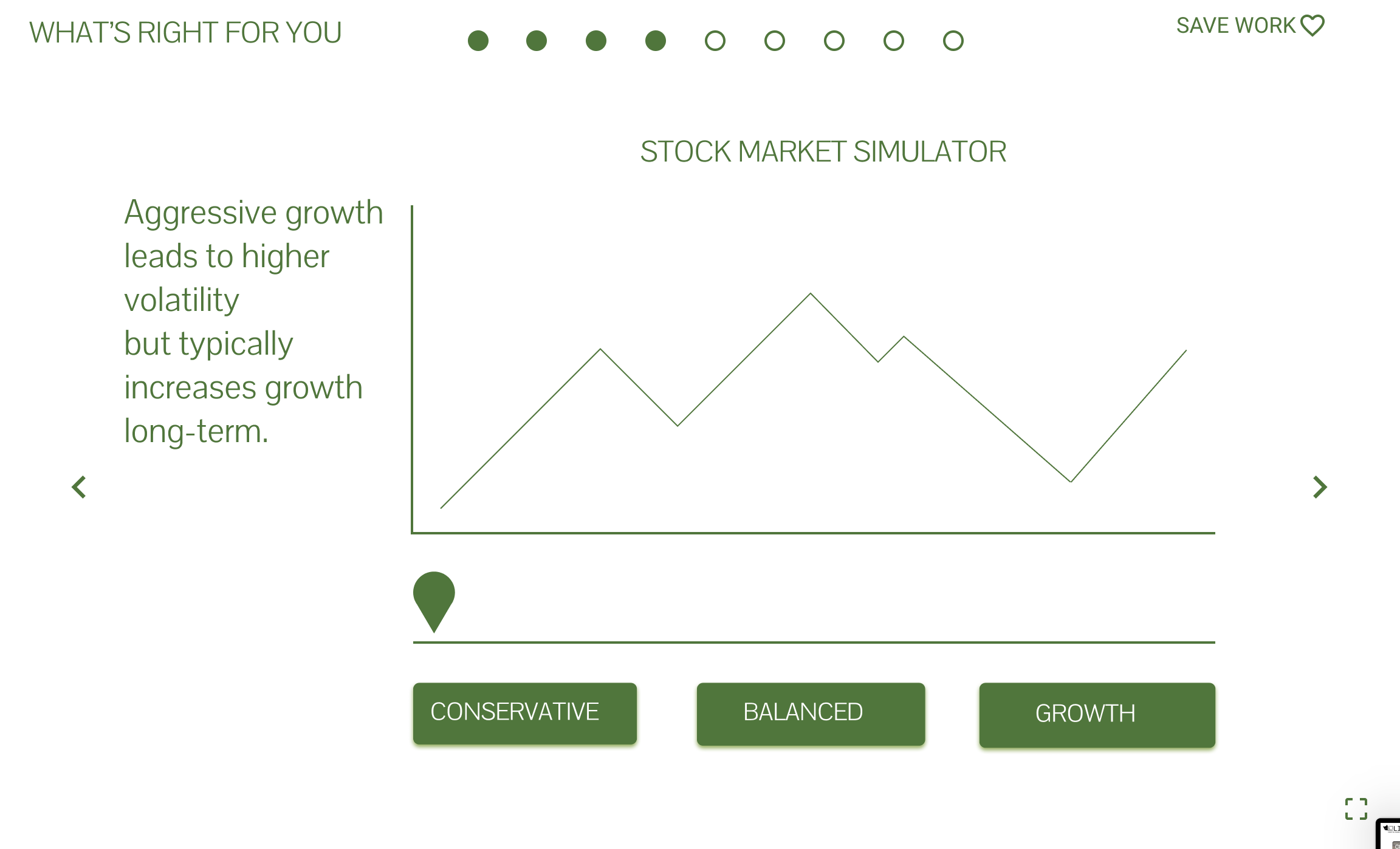 WHAT'S RIGHT FOR YOU

SAVE WORK

STOCK MARKET SIMULATOR

Aggressive growth leads to higher volatility
but typically increases growth long-term.

CONSERVATIVE

BALANCED

GROWTH